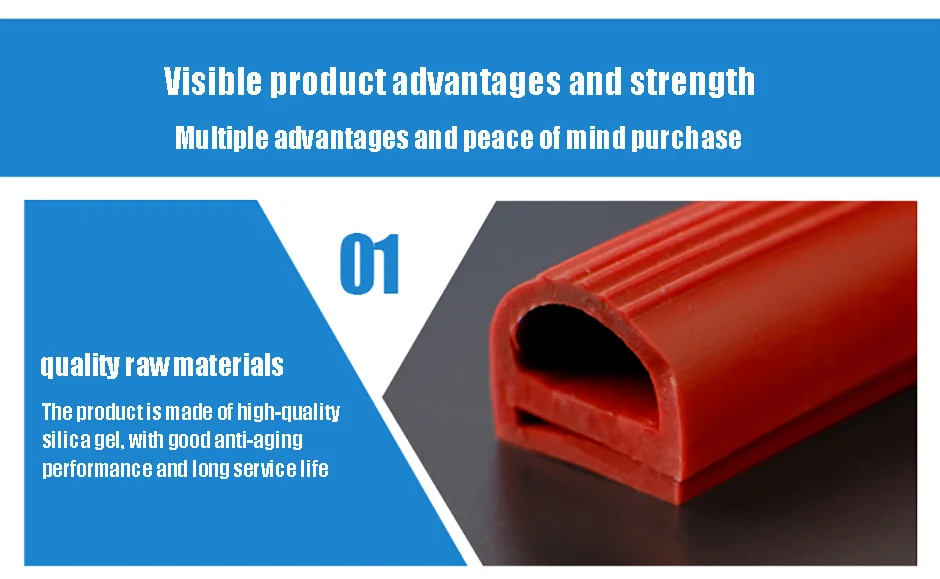 Visible product advantages and strength

Multiple advantages and peace of mind purchase

01

quality raw materials

The product is made of high-quality silica gel, with good anti-aging performance and long service life